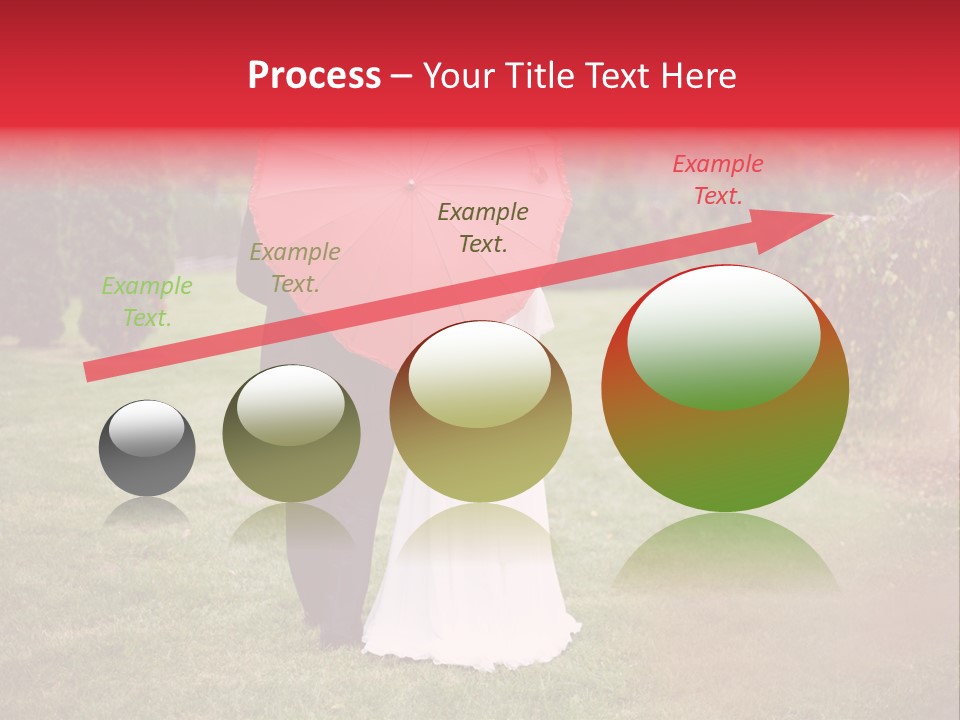 Process – Your Title Text Here

Example Text.

Example Text.

Example Text.

Example Text.